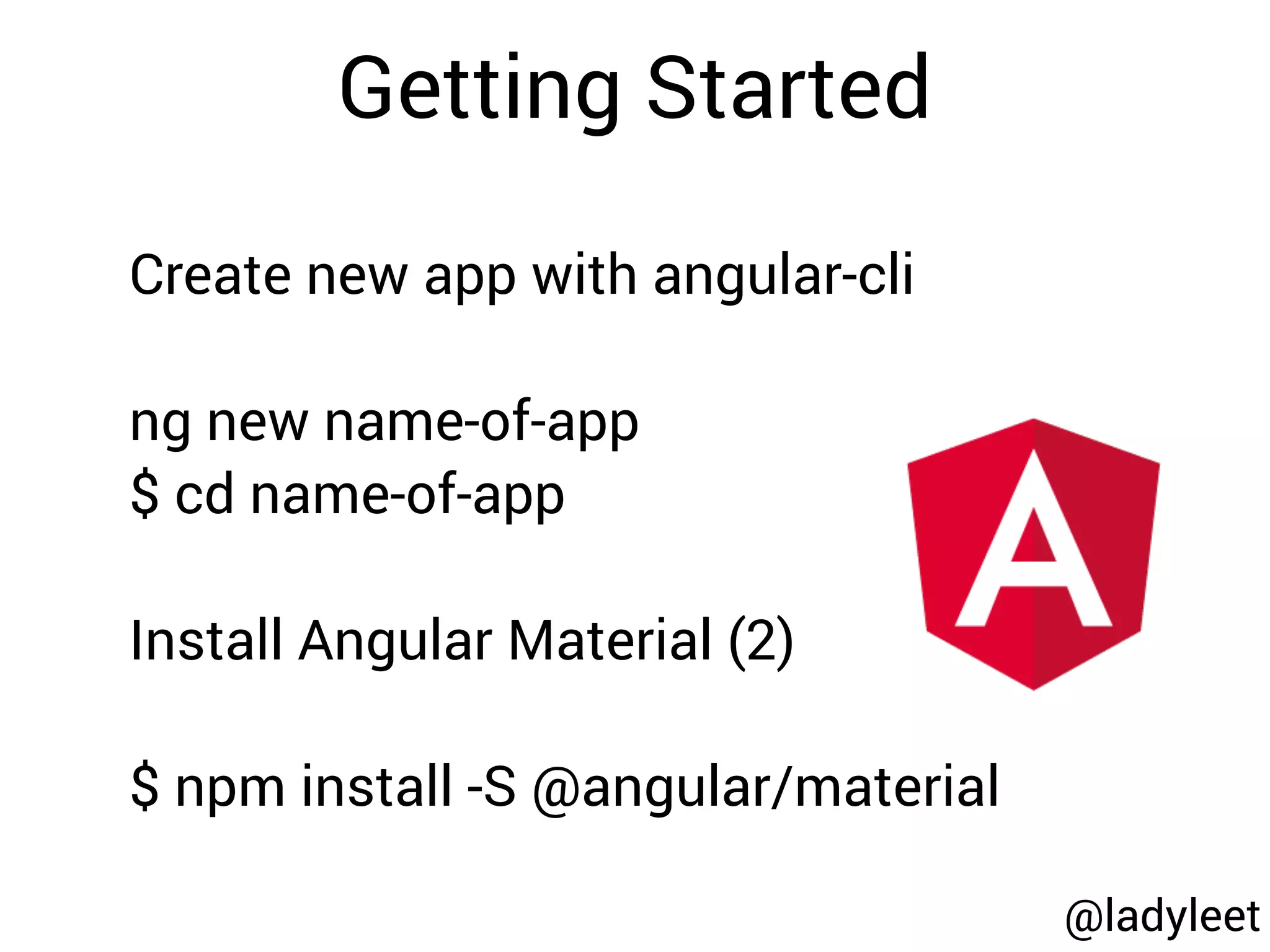 Getting Started

Create new app with angular-cli

ng new name-of-app
$ cd name-of-app

Install Angular Material (2)

$ npm install -S @angular/material

A

@ladyleet